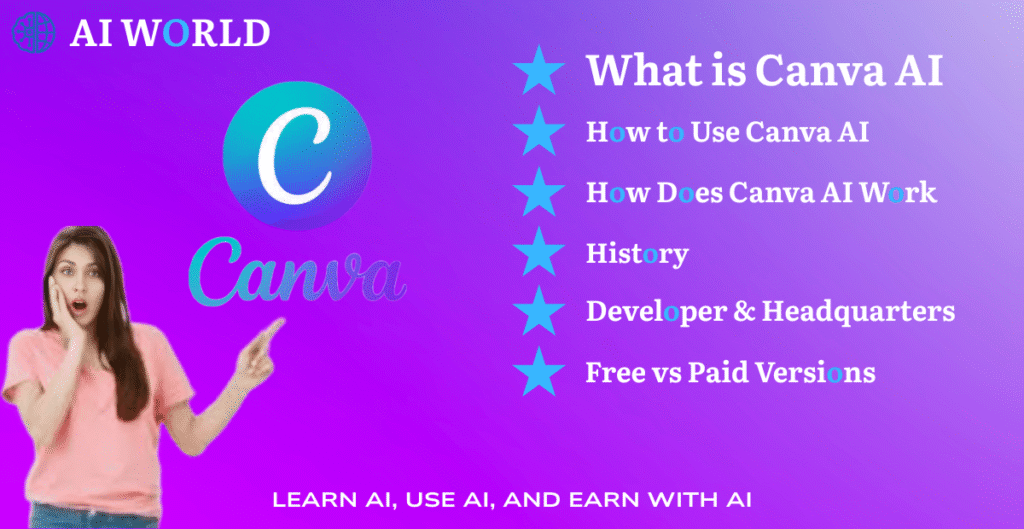 AI WORLD

C

Canva

What is Canva AI

How to Use Canva AI

How Does Canva AI Work

History

Developer & Headquarters

Free vs Paid Versions

LEARN AI, USE AI, AND EARN WITH AI